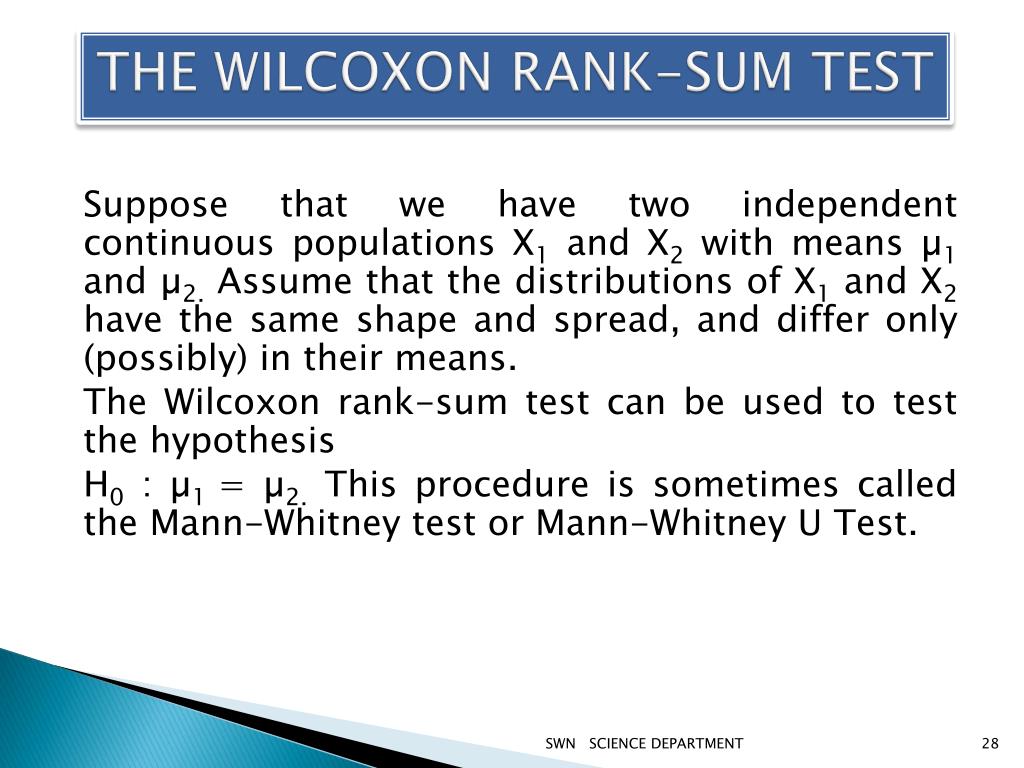 THE WILCOXON RANK-SUM TEST

Suppose that we have two independent continuous populations $X_1$ and $X_2$ with means $\mu_1$ and $\mu_{2.}$ Assume that the distributions of $X_1$ and $X_2$ have the same shape and spread, and differ only (possibly) in their means.

The Wilcoxon rank-sum test can be used to test the hypothesis

$H_0 : \mu_1 = \mu_{2.}$ This procedure is sometimes called the Mann-Whitney test or Mann-Whitney U Test.

SWN SCIENCE DEPARTMENT

28